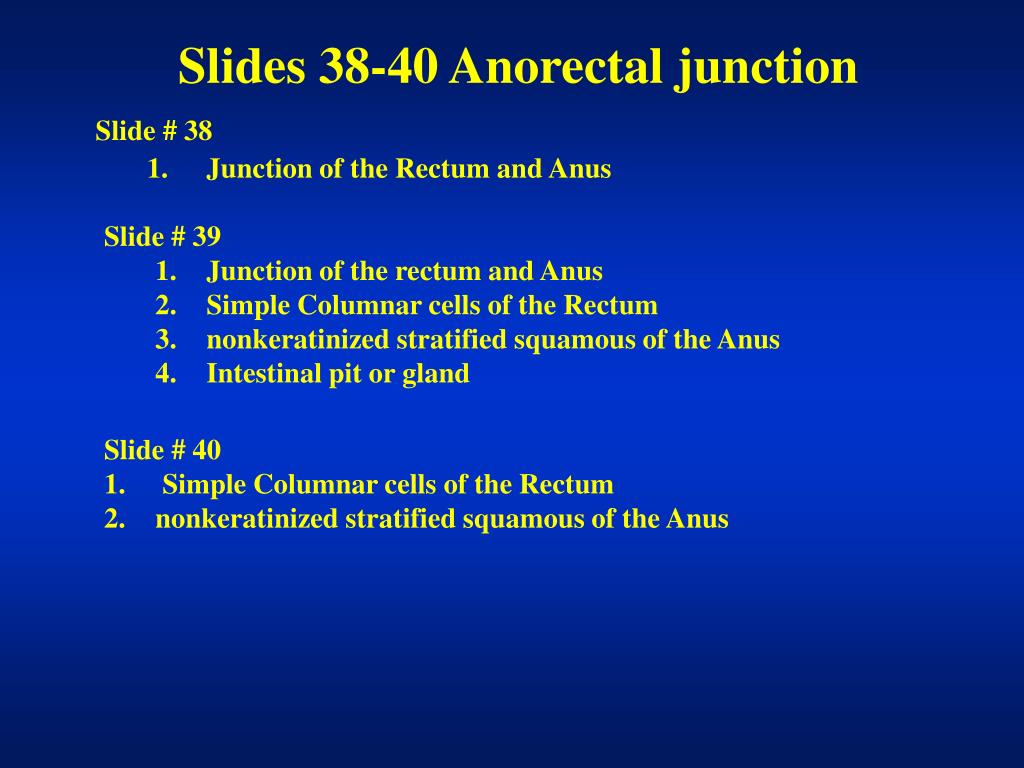 Slides 38-40 Anorectal junction

Slide # 38
1. Junction of the Rectum and Anus

Slide # 39
1. Junction of the rectum and Anus
2. Simple Columnar cells of the Rectum
3. nonkeratinized stratified squamous of the Anus
4. Intestinal pit or gland

Slide # 40
1. Simple Columnar cells of the Rectum
2. nonkeratinized stratified squamous of the Anus